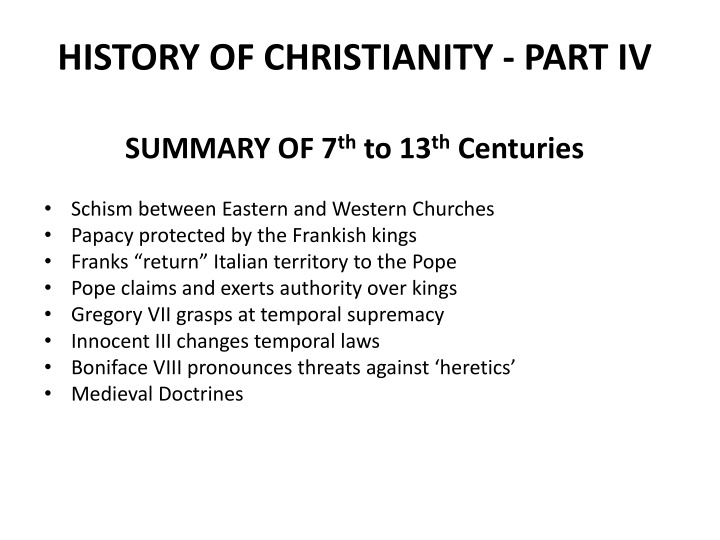 HISTORY OF CHRISTIANITY - PART IV

SUMMARY OF 7$^{th}$ to 13$^{th}$ Centuries

• Schism between Eastern and Western Churches
• Papacy protected by the Frankish kings
• Franks “return” Italian territory to the Pope
• Pope claims and exerts authority over kings
• Gregory VII grasps at temporal supremacy
• Innocent III changes temporal laws
• Boniface VIII pronounces threats against ‘heretics’
• Medieval Doctrines